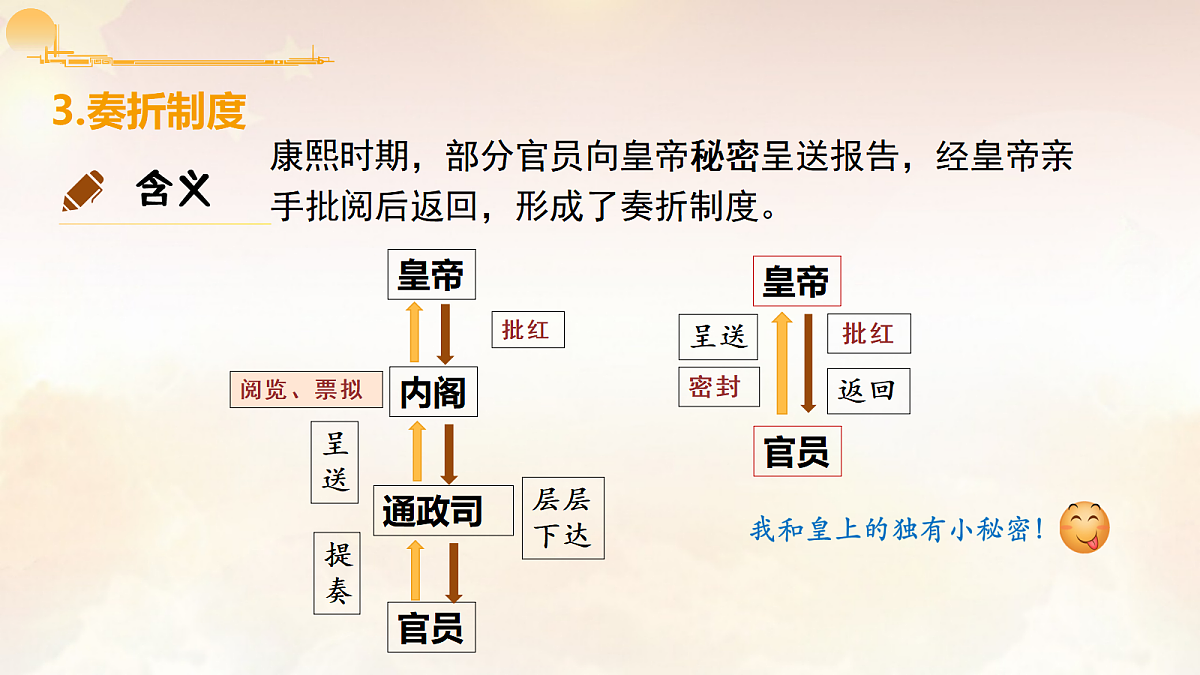 3.奏折制度

含义

康熙时期，部分官员向皇帝秘密呈送报告，经皇帝亲手批阅后返回，形成了奏折制度。

皇帝

批红

阅览、票拟

内阁

呈送

通政司

层层下达

提奏

官员

皇帝

呈送

批红

密封

返回

官员

我和皇上的独有小秘密！